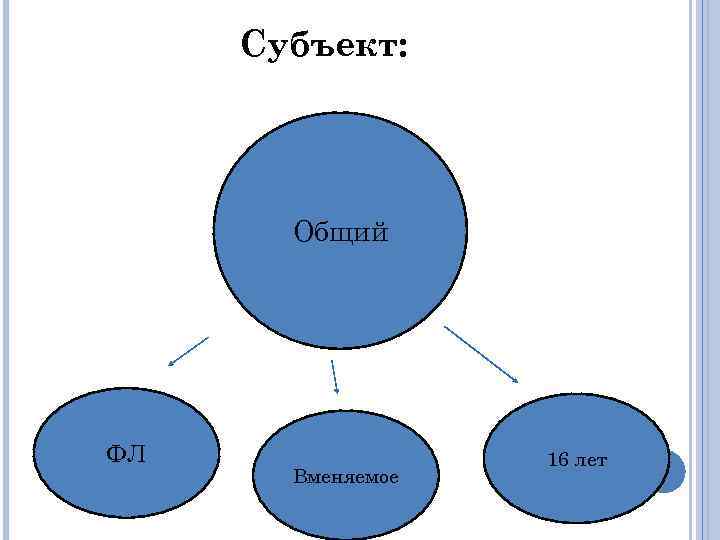 Субъект:

Общий

ФЛ

Вменяемое

16 лет